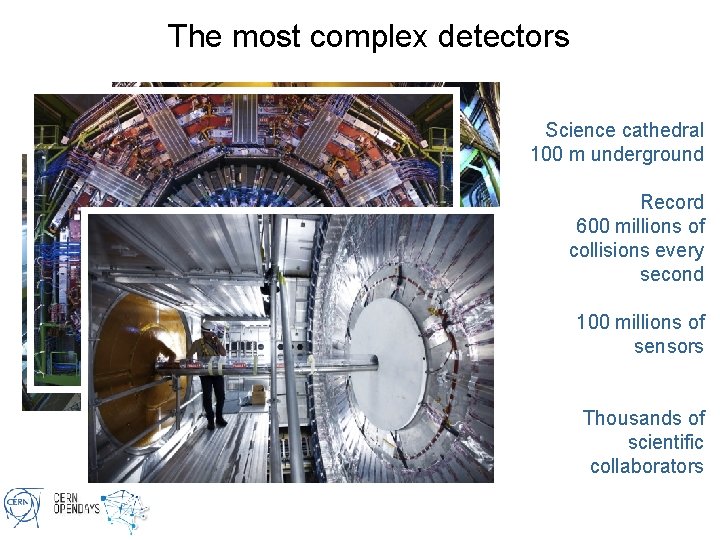 The most complex detectors

Science cathedral 100 m underground

Record 600 millions of collisions every second

100 millions of sensors

Thousands of scientific collaborators

CERN

CERN OPENDAYS